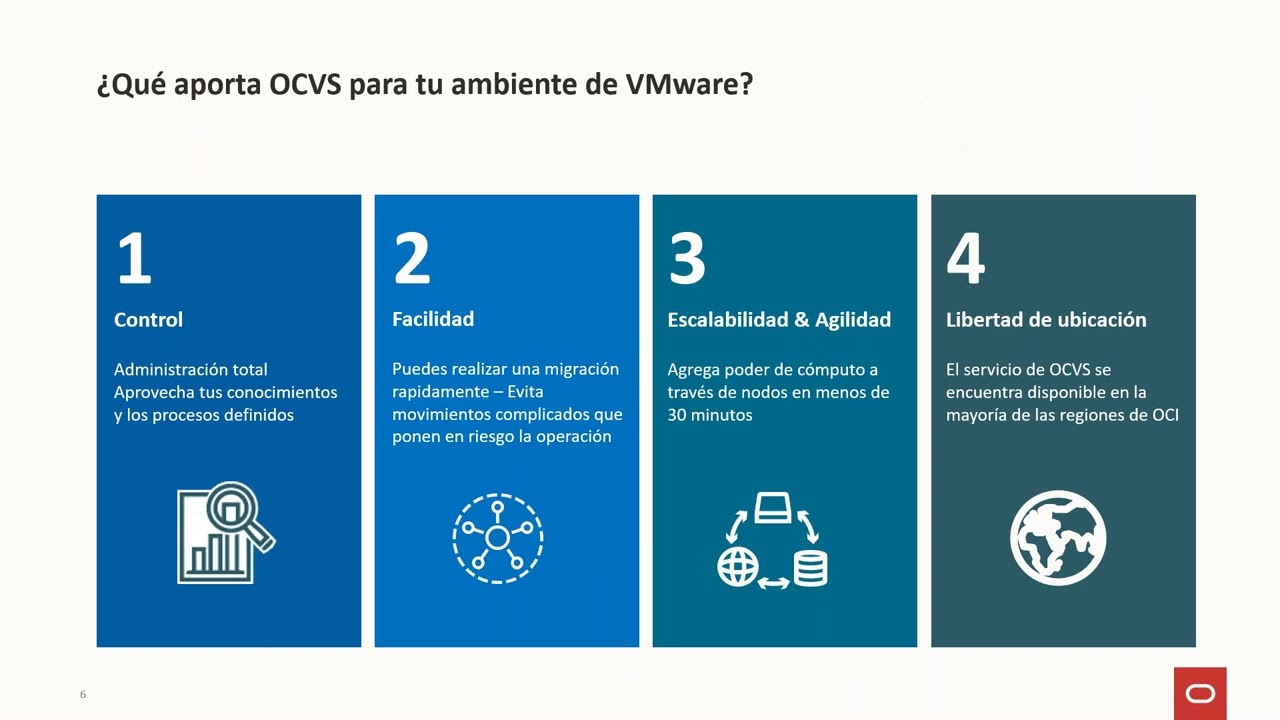 ¿Qué aporta OCVS para tu ambiente de VMware?

1

Control

Administración total
Aprovecha tus conocimientos y los procesos definidos

2

Facilidad

Puedes realizar una migración rapidamente – Evita movimientos complicados que ponen en riesgo la operación

3

Escalabilidad & Agilidad

Agrega poder de cómputo a través de nodos en menos de 30 minutos

4

Libertad de ubicación

El servicio de OCVS se encuentra disponible en la mayoría de las regiones de OCI

6